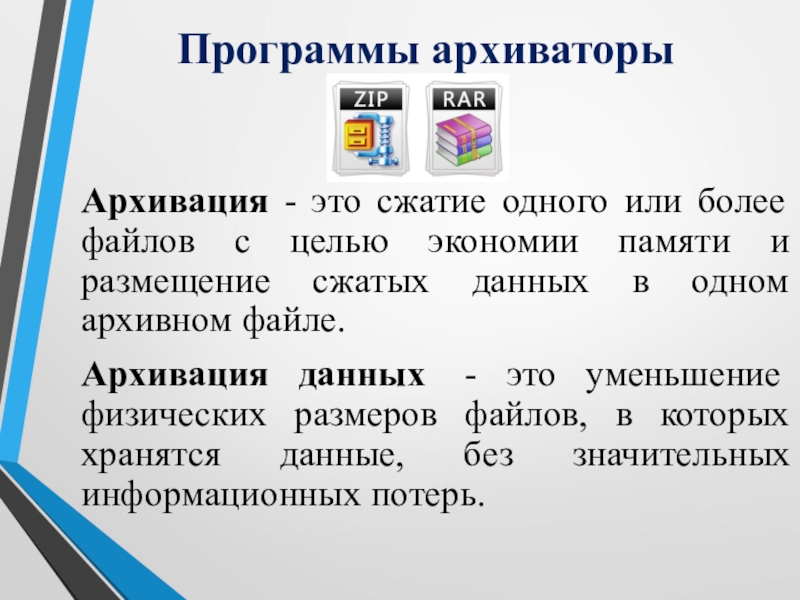 Программы архиваторы

ZIP

RAR

Архивация - это сжатие одного или более файлов с целью экономии памяти и размещение сжатых данных в одном архивном файле.

Архивация данных - это уменьшение физических размеров файлов, в которых хранятся данные, без значительных информационных потерь.